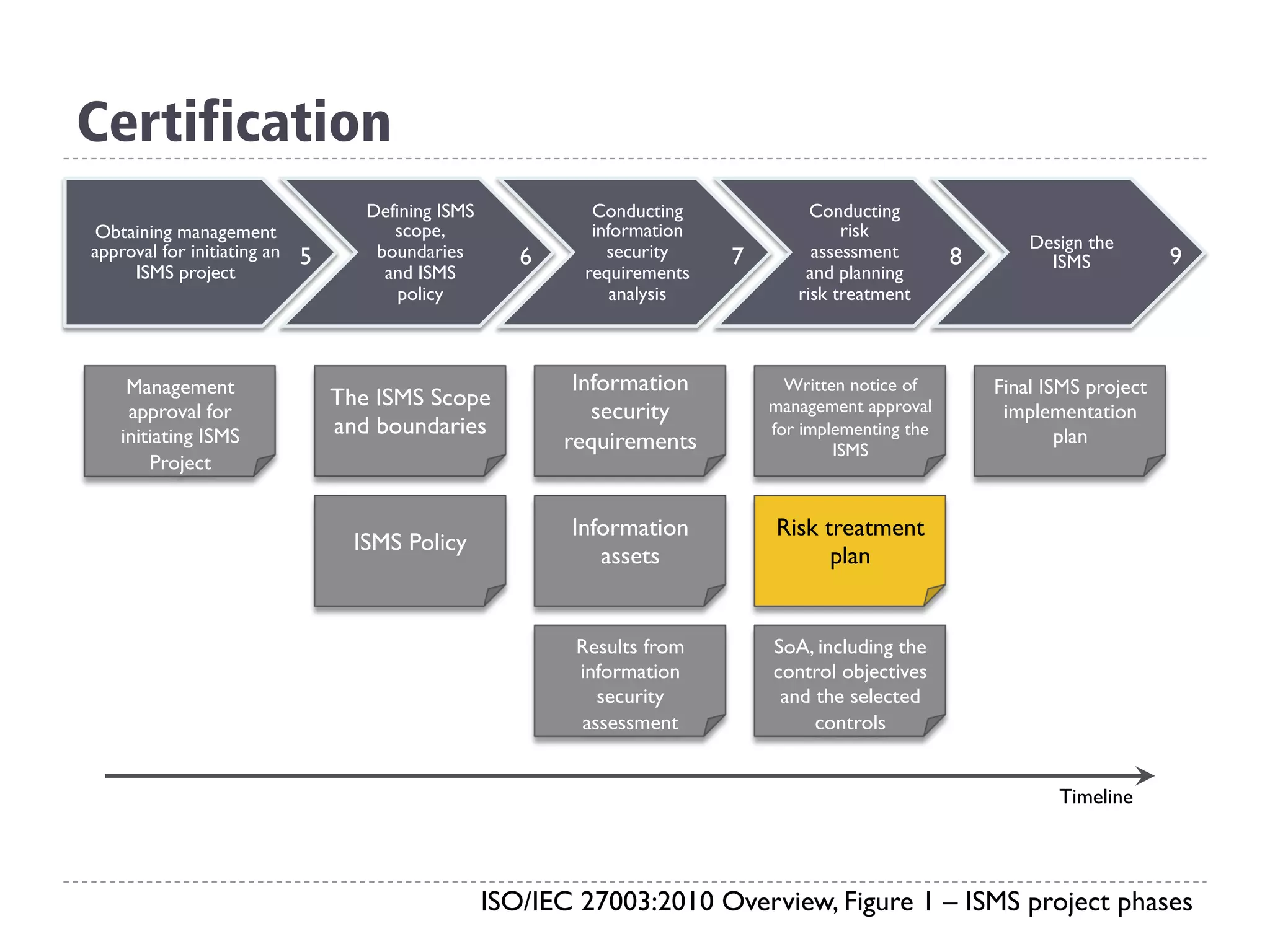 Certification

Obtaining management approval for initiating an ISMS project 5

Defining ISMS scope, boundaries and ISMS policy 6

Conducting information security requirements analysis 7

Conducting risk assessment and planning risk treatment 8

Design the ISMS 9

Management approval for initiating ISMS Project

The ISMS Scope and boundaries

ISMS Policy

Information security requirements

Information assets

Results from information security assessment

Written notice of management approval for implementing the ISMS

Risk treatment plan

SoA, including the control objectives and the selected controls

Final ISMS project implementation plan

Timeline

ISO/IEC 27003:2010 Overview, Figure 1 – ISMS project phases